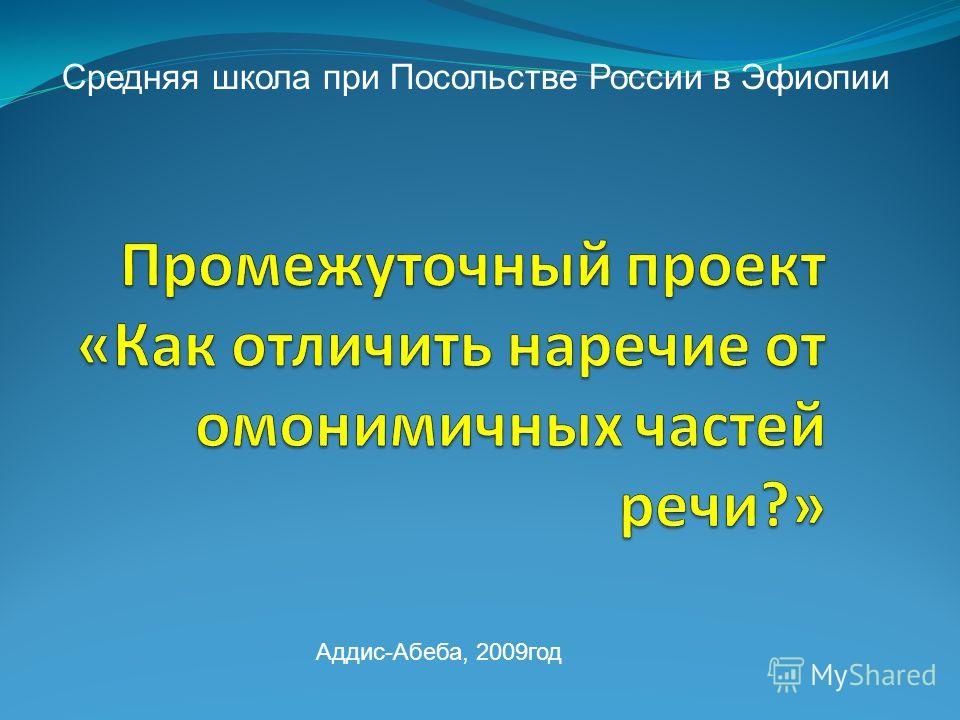 Средняя школа при Посольстве России в Эфиопии

Промежуточный проект «Как отличить наречие от омонимичных частей речи?»

Аддис-Абеба, 2009год

MyShared